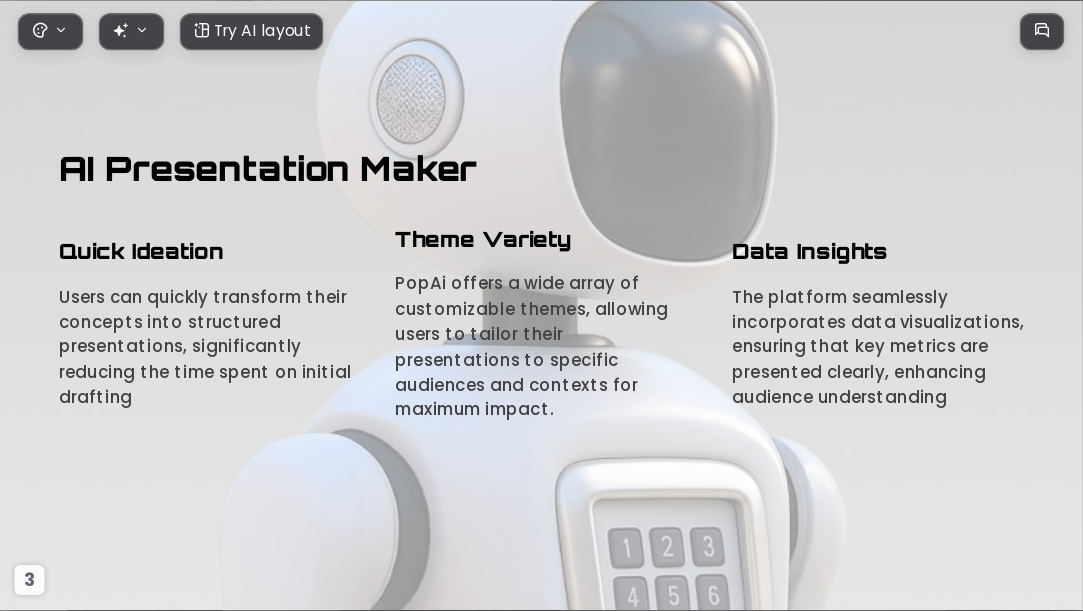 Try AI layout

AI Presentation Maker

Quick Ideation

Users can quickly transform their concepts into structured presentations, significantly reducing the time spent on initial drafting

Theme Variety

PopAi offers a wide array of customizable themes, allowing users to tailor their presentations to specific audiences and contexts for maximum impact.

Data Insights

The platform seamlessly incorporates data visualizations, ensuring that key metrics are presented clearly, enhancing audience understanding

1 2 3
4 5 6

3